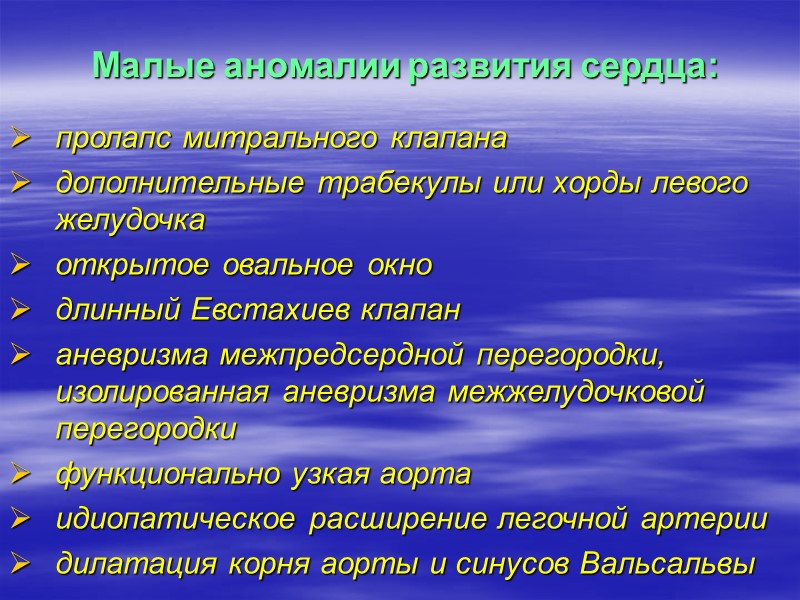 Малые аномалии развития сердца:

➢ пролапс митрального клапана
➢ дополнительные трабекулы или хорды левого желудочка
➢ открытое овальное окно
➢ длинный Евстахиев клапан
➢ аневризма межпредсердной перегородки, изолированная аневризма межжелудочковой перегородки
➢ функционально узкая аорта
➢ идиопатическое расширение легочной артерии
➢ дилатация корня аорты и синусов Вальсальвы